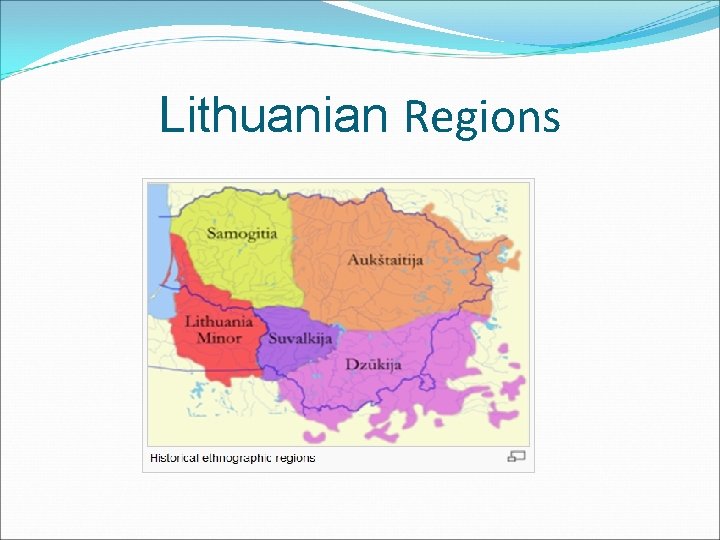 Lithuanian Regions

Samogitia

Aukštaitija

Lithuania Minor

Suvalkija

Dzūkija

Historical ethnographic regions